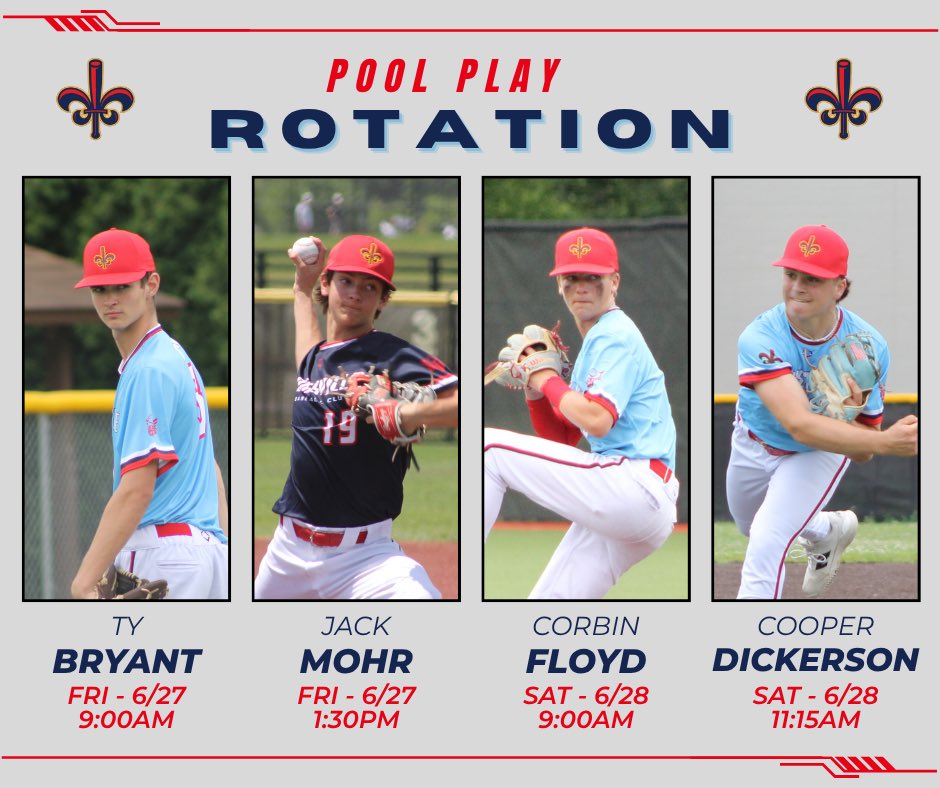 POOL PLAY
ROTATION

19

TY
BRYANT
FRI - 6/27
9:00AM

JACK
MOHR
FRI - 6/27
1:30PM

CORBIN
FLOYD
SAT - 6/28
9:00AM

COOPER
DICKERSON
SAT - 6/28
11:15AM